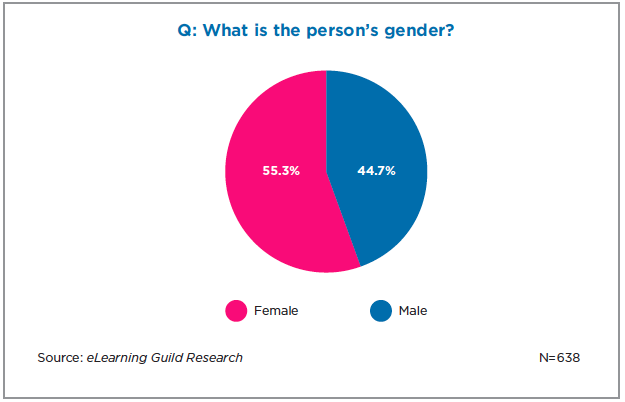 Q: What is the person's gender?

55.3%

44.7%

Female

Male

Source: eLearning Guild Research

N=638